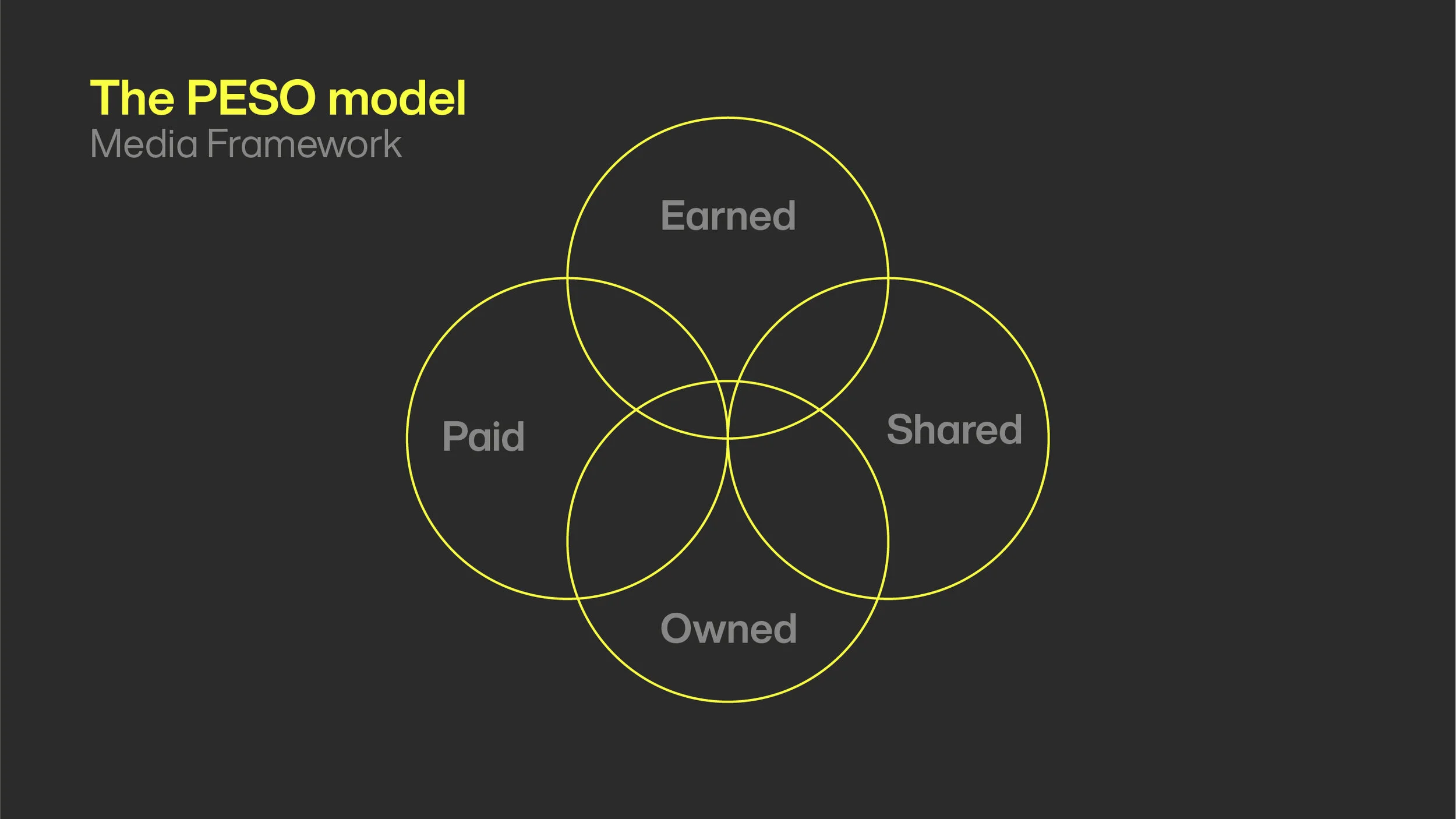 The PESO model
Media Framework

Earned

Paid

Shared

Owned